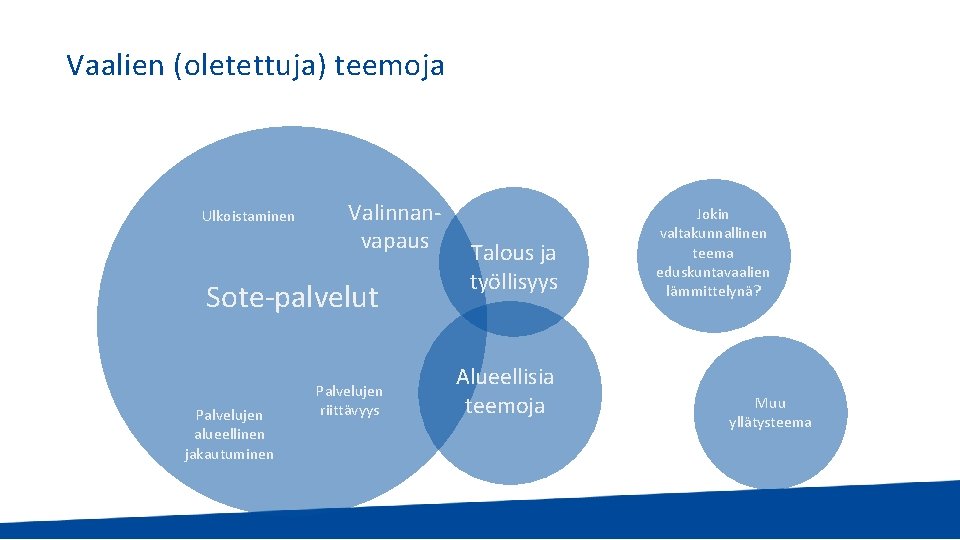 Vaalien (oletettuja) teemoja

Ulkoistaminen

Valinnanvapaus

Sote-palvelut

Palvelujen alueellinen jakautuminen

Palvelujen riittävyys

Talous ja työllisyys

Alueellisia teemoja

Jokin valtakunnallinen teema eduskuntavaalien lämmittelynä?

Muu yllätysteema